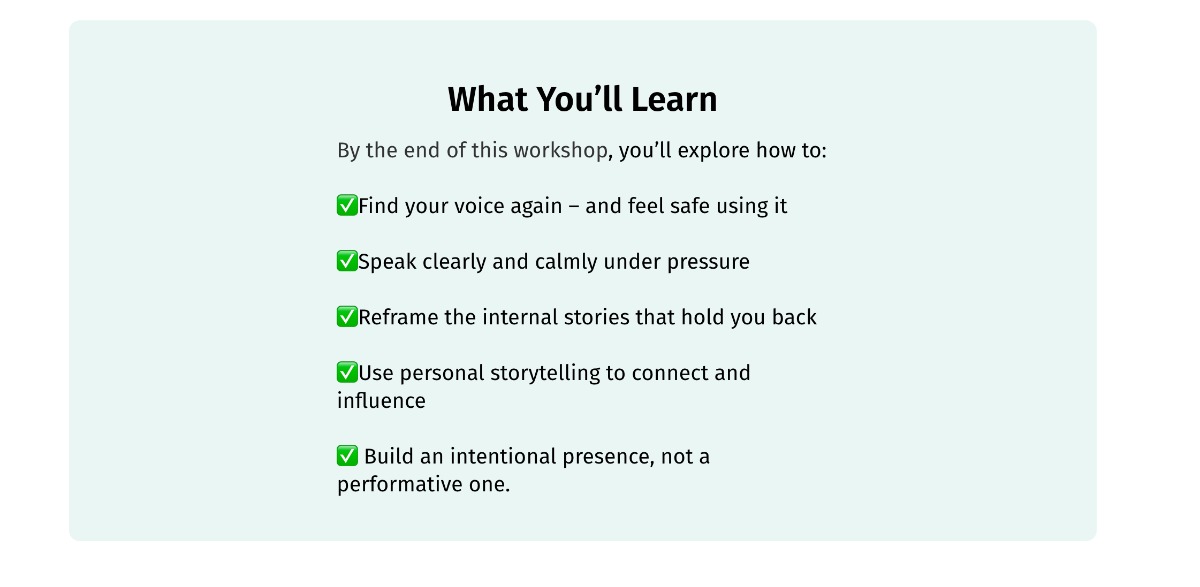 What You’ll Learn

By the end of this workshop, you’ll explore how to:

✅Find your voice again – and feel safe using it

✅Speak clearly and calmly under pressure

✅Reframe the internal stories that hold you back

✅Use personal storytelling to connect and influence

✅ Build an intentional presence, not a performative one.